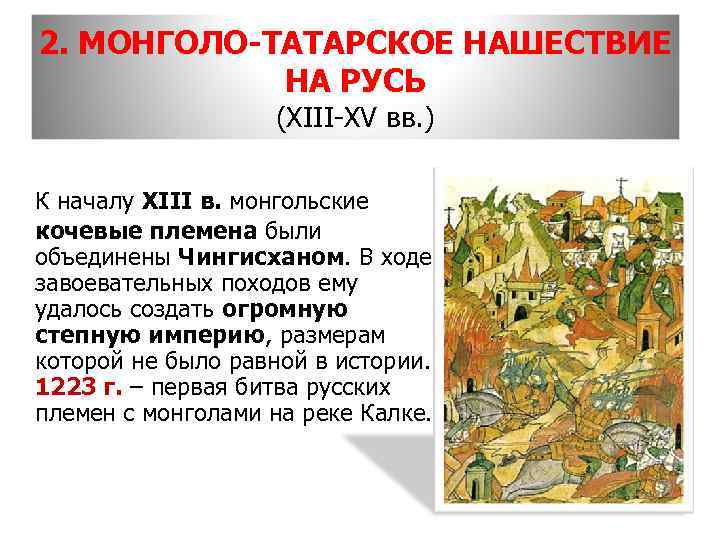 2. МОНГОЛО-ТАТАРСКОЕ НАШЕСТВИЕ НА РУСЬ
(XIII-XV вв.)

К началу XIII в. монгольские кочевые племена были объединены Чингисханом. В ходе завоевательных походов ему удалось создать огромную степную империю, размерам которой не было равной в истории. 1223 г. – первая битва русских племен с монголами на реке Калке.